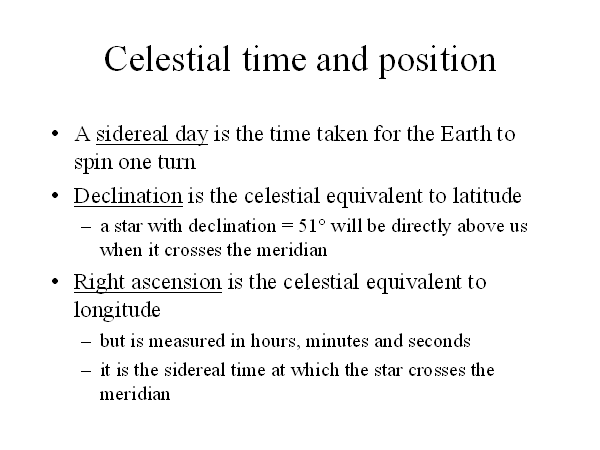 Celestial time and position

• A sidereal day is the time taken for the Earth to spin one turn

• Declination is the celestial equivalent to latitude

– a star with declination = 51° will be directly above us when it crosses the meridian

• Right ascension is the celestial equivalent to longitude

– but is measured in hours, minutes and seconds

– it is the sidereal time at which the star crosses the meridian